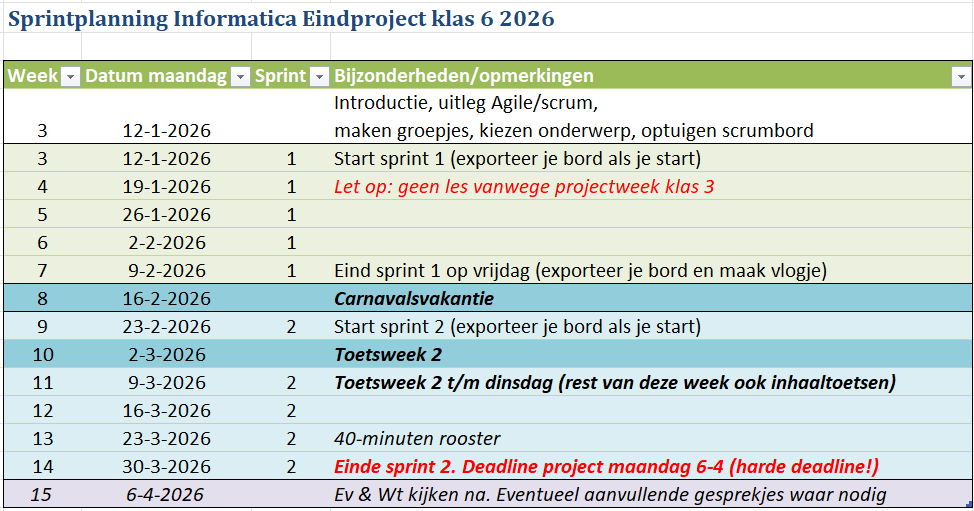 Sprintplanning Informatica Eindproject klas 6 2026

| Week | Datum maandag | Sprint | Bijzonderheden/opmerkingen |
|---|---|---|---|
| 3 | 12-1-2026 | | Introductie, uitleg Agile/scrum, maken groepjes, kiezen onderwerp, optuigen scrumbord |
| 3 | 12-1-2026 | 1 | Start sprint 1 (exporteer je bord als je start) |
| 4 | 19-1-2026 | 1 | Let op: geen les vanwege projectweek klas 3 |
| 5 | 26-1-2026 | 1 | |
| 6 | 2-2-2026 | 1 | |
| 7 | 9-2-2026 | 1 | Eind sprint 1 op vrijdag (exporteer je bord en maak vlogje) |
| 8 | 16-2-2026 | | Carnavalsvakantie |
| 9 | 23-2-2026 | 2 | Start sprint 2 (exporteer je bord als je start) |
| 10 | 2-3-2026 | | Toetsweek 2 |
| 11 | 9-3-2026 | 2 | Toetsweek 2 t/m dinsdag (rest van deze week ook inhaaltoetsen) |
| 12 | 16-3-2026 | 2 | |
| 13 | 23-3-2026 | 2 | 40-minuten rooster |
| 14 | 30-3-2026 | 2 | Einde sprint 2. Deadline project maandag 6-4 (harde deadline!) |
| 15 | 6-4-2026 | | Ev & Wt kijken na. Eventueel aanvullende gesprekjes waar nodig |